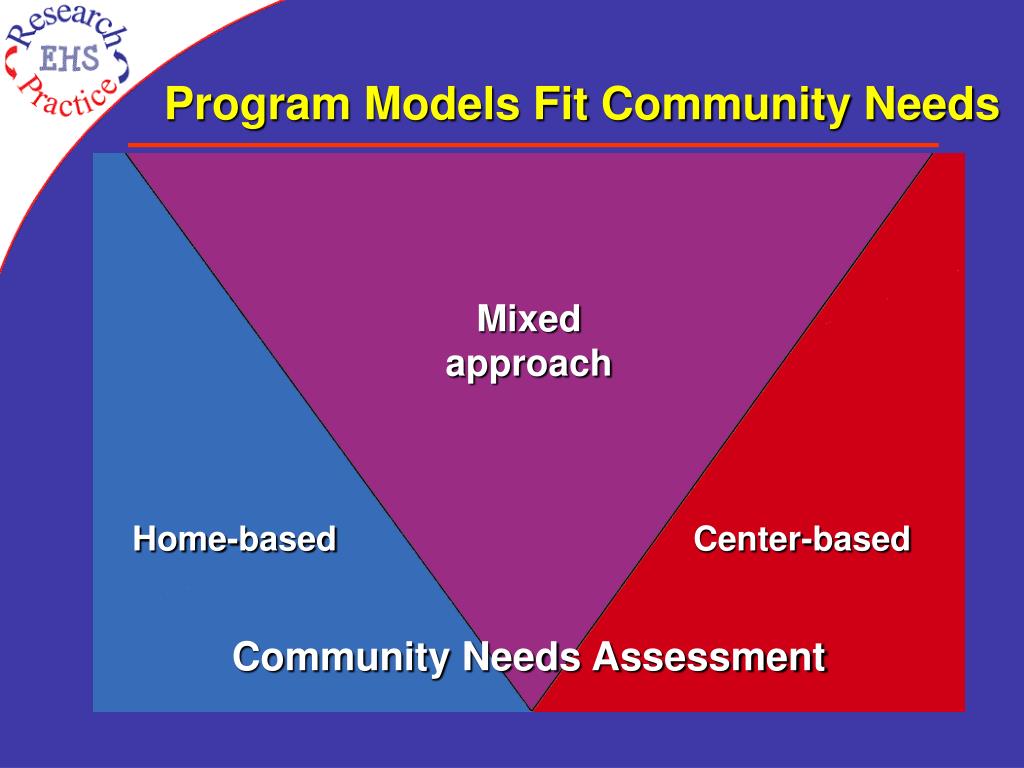 Research
EHS
Practice

Program Models Fit Community Needs

Mixed approach

Home-based

Center-based

Community Needs Assessment